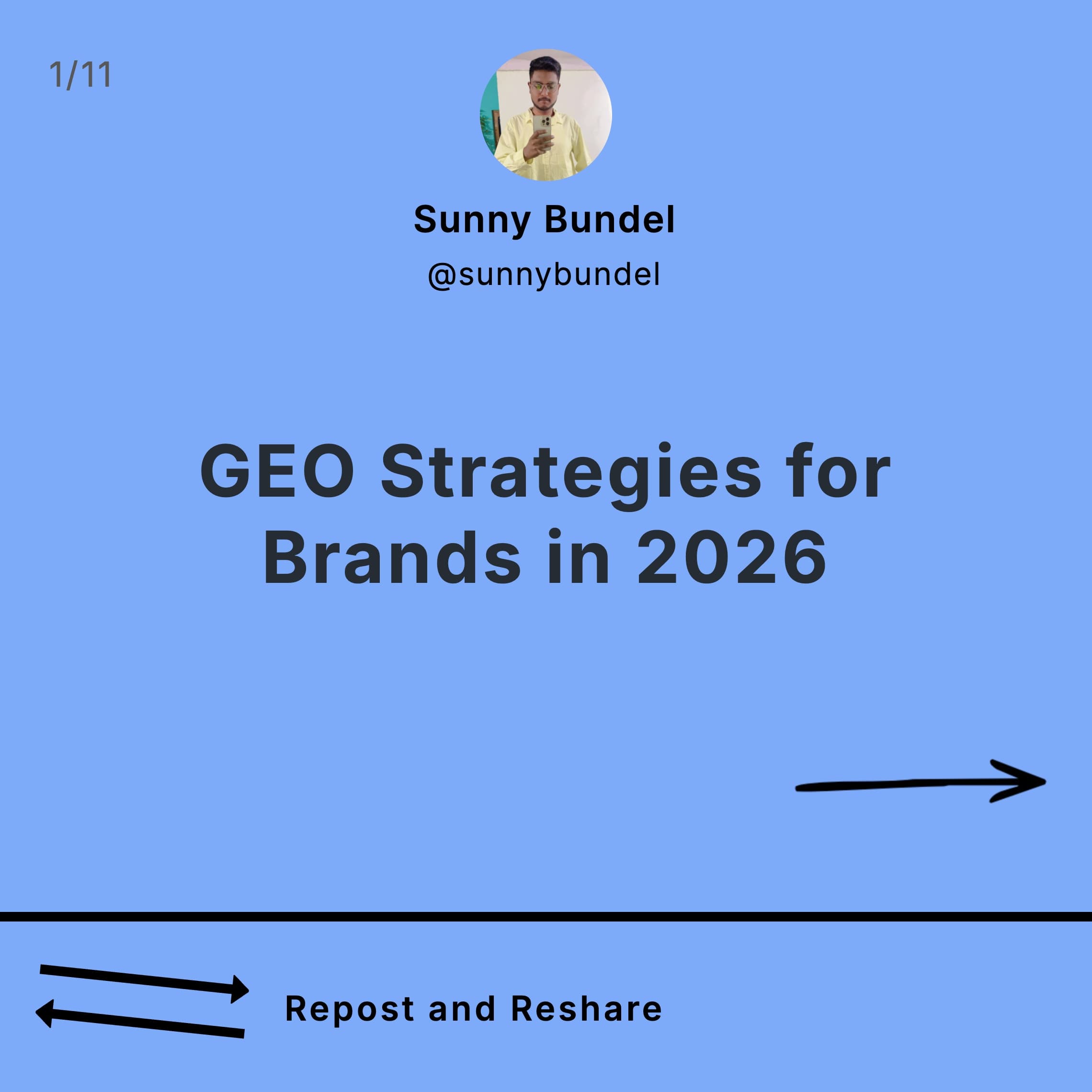 1/11

Sunny Bundel

@sunnybundel

GEO Strategies for Brands in 2026

Repost and Reshare